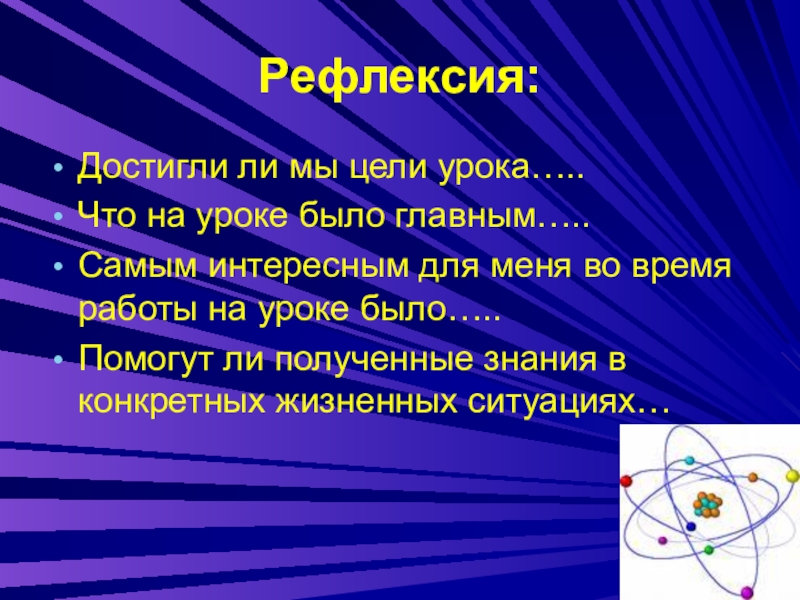 Рефлексия:

• Достигли ли мы цели урока…..
• Что на уроке было главным…..
• Самым интересным для меня во время работы на уроке было…..
• Помогут ли полученные знания в конкретных жизненных ситуациях…